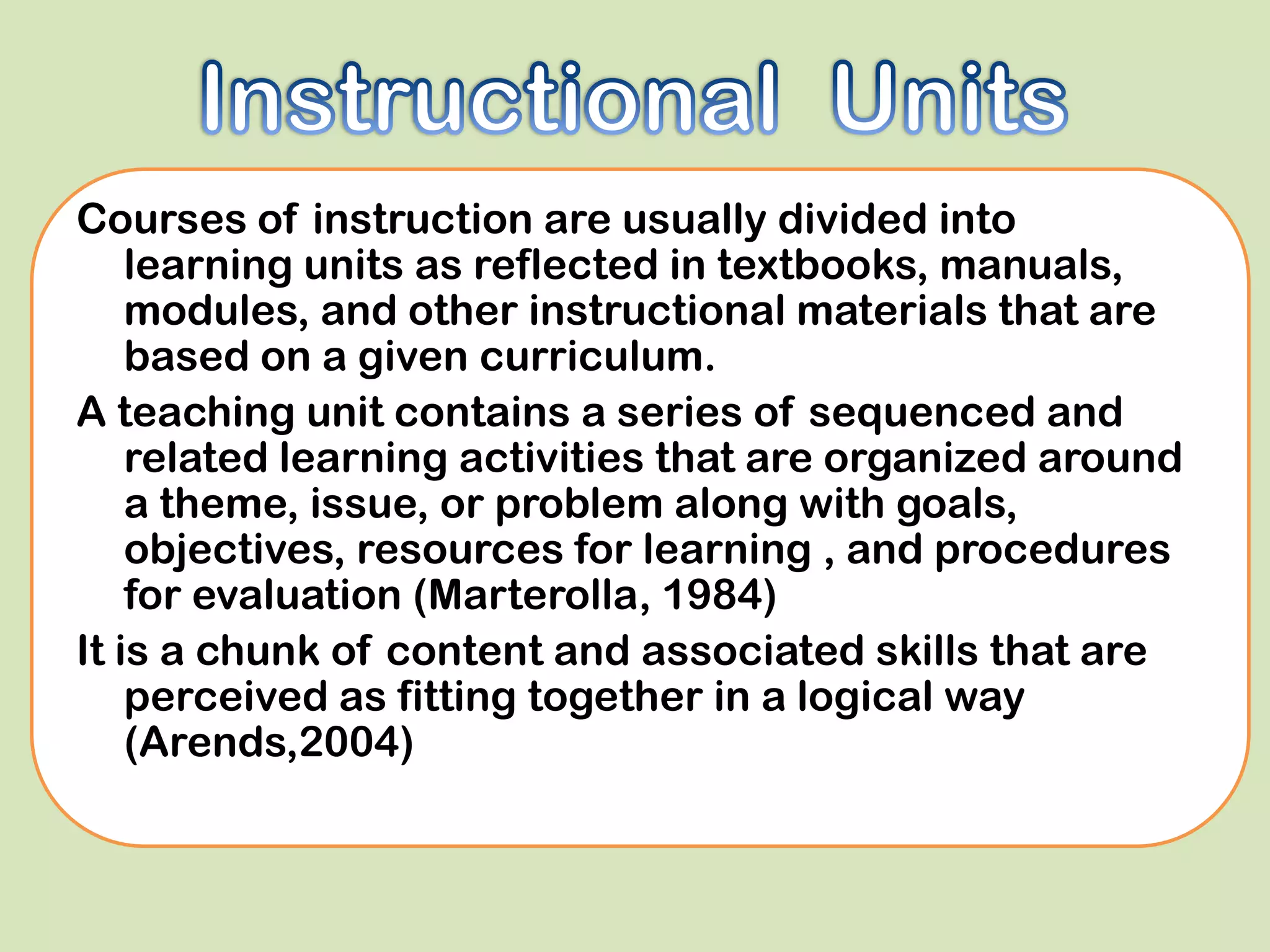 Instructional Units

Courses of instruction are usually divided into learning units as reflected in textbooks, manuals, modules, and other instructional materials that are based on a given curriculum.

A teaching unit contains a series of sequenced and related learning activities that are organized around a theme, issue, or problem along with goals, objectives, resources for learning , and procedures for evaluation (Marterolla, 1984)

It is a chunk of content and associated skills that are perceived as fitting together in a logical way (Arends,2004)